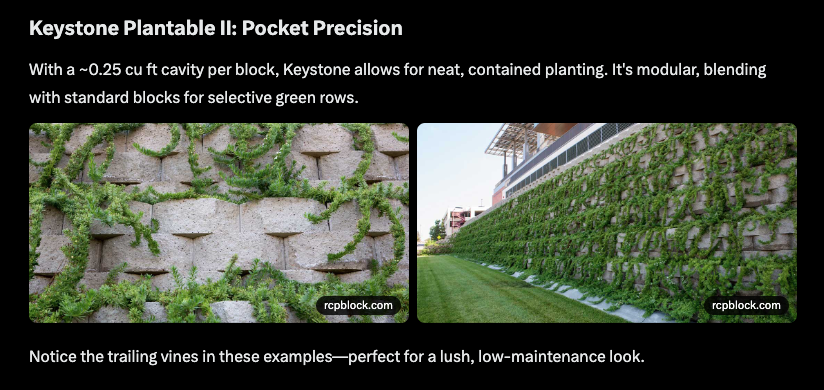 Keystone Plantable II: Pocket Precision

With a ~0.25 cu ft cavity per block, Keystone allows for neat, contained planting. It's modular, blending with standard blocks for selective green rows.

rcpblock.com

rcpblock.com

Notice the trailing vines in these examples—perfect for a lush, low-maintenance look.